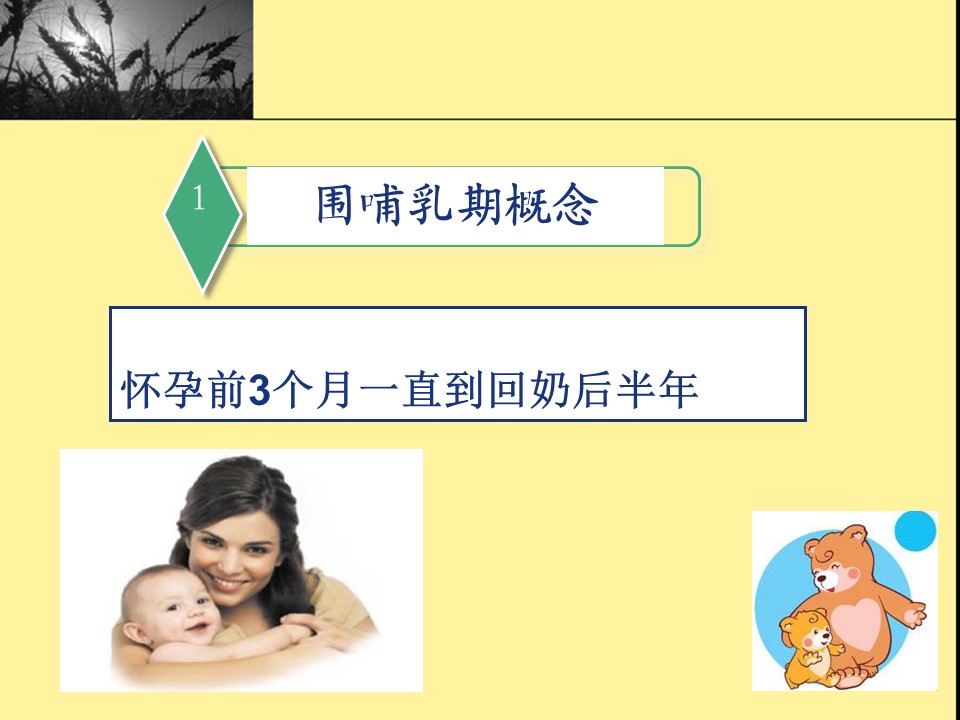 1

围哺乳期概念

怀孕前3个月一直到回奶后半年